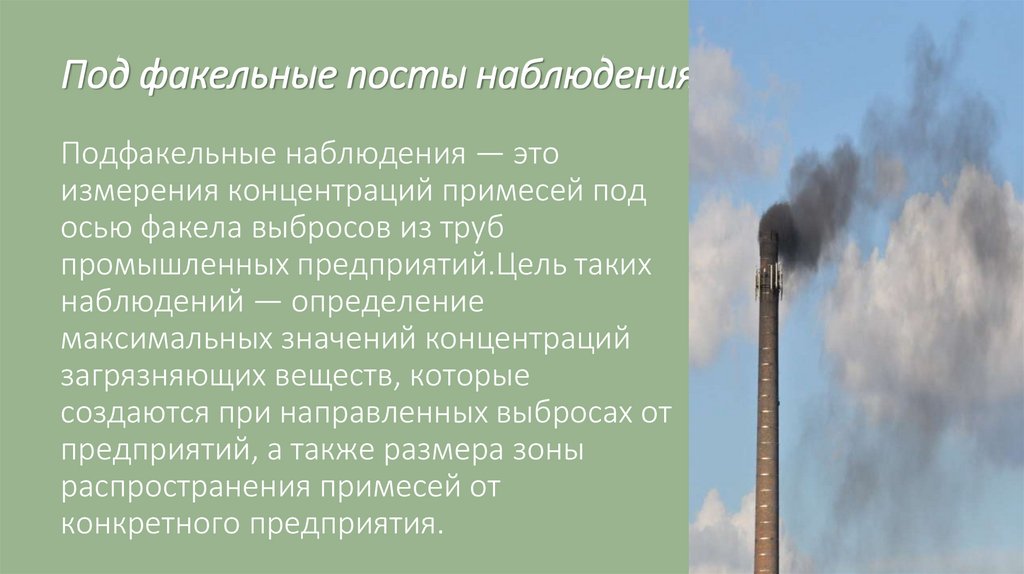 Под факельные посты наблюдения

Подфакельные наблюдения — это измерения концентраций примесей под осью факела выбросов из труб промышленных предприятий.Цель таких наблюдений — определение максимальных значений концентраций загрязняющих веществ, которые создаются при направленных выбросах от предприятий, а также размера зоны распространения примесей от конкретного предприятия.